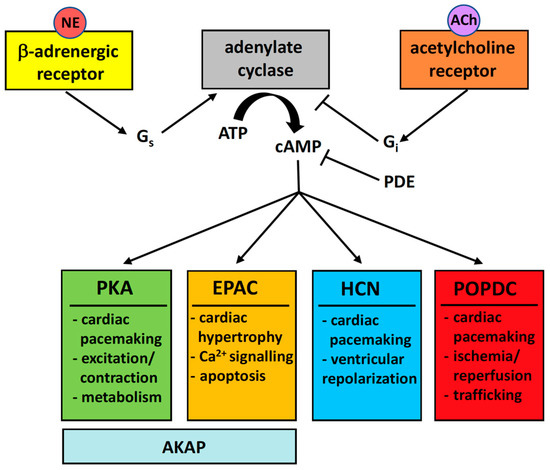 NE

β-adrenergic receptor

adenylate cyclase

ACh

acetylcholine receptor

$G_s$

ATP

cAMP

$G_i$

PDE

PKA
- cardiac pacemaking
- excitation/ contraction
- metabolism

EPAC
- cardiac hypertrophy
- $Ca^{2+}$ signalling
- apoptosis

HCN
- cardiac pacemaking
- ventricular repolarization

POPDC
- cardiac pacemaking
- ischemia/ reperfusion
- trafficking

AKAP